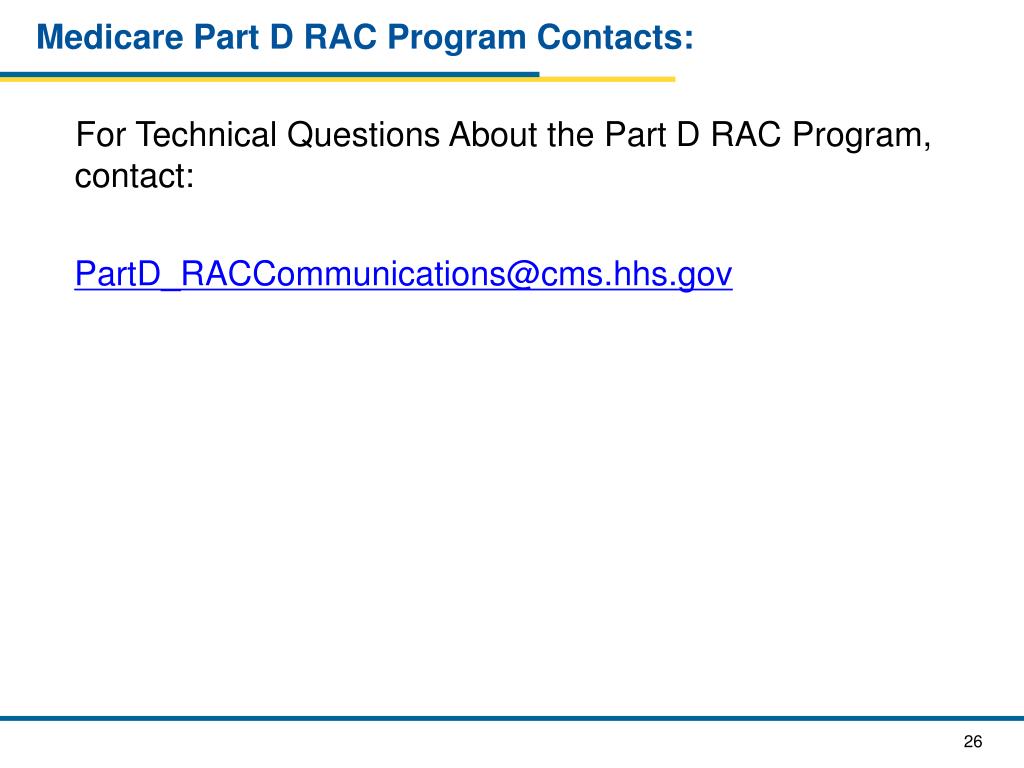 Medicare Part D RAC Program Contacts:

For Technical Questions About the Part D RAC Program, contact:

PartD_RACCommunications@cms.hhs.gov

26